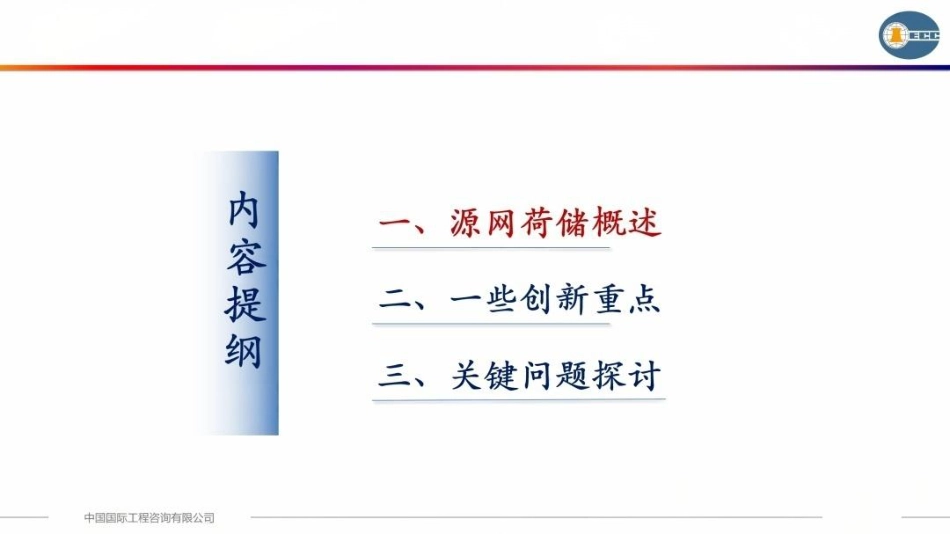 CIECC

内容提纲

一、源网荷储概述

二、一些创新重点

三、关键问题探讨

中国国际工程咨询有限公司